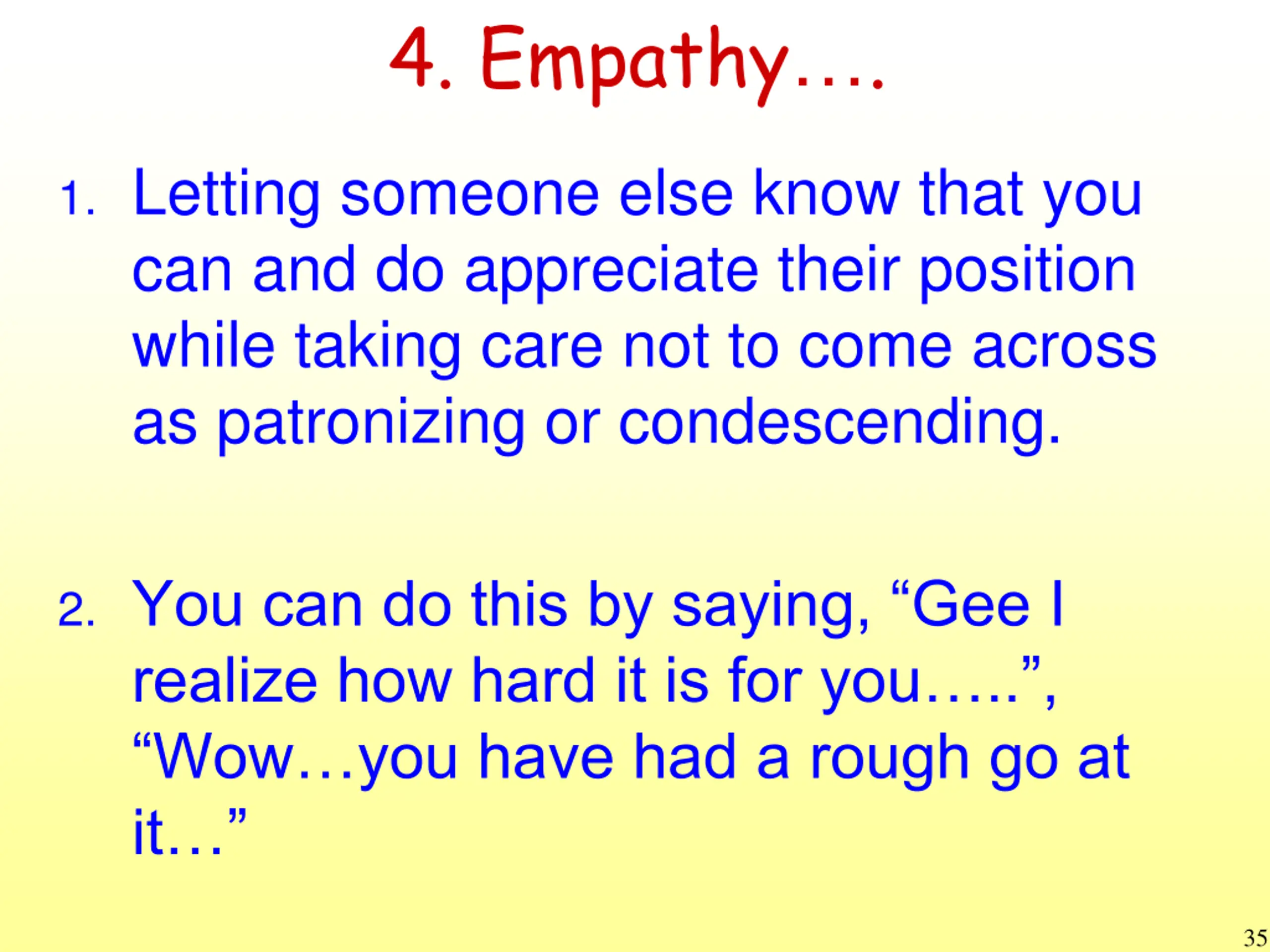 4. Empathy….

1. Letting someone else know that you can and do appreciate their position while taking care not to come across as patronizing or condescending.

2. You can do this by saying, “Gee I realize how hard it is for you…..”, “Wow…you have had a rough go at it…”

35